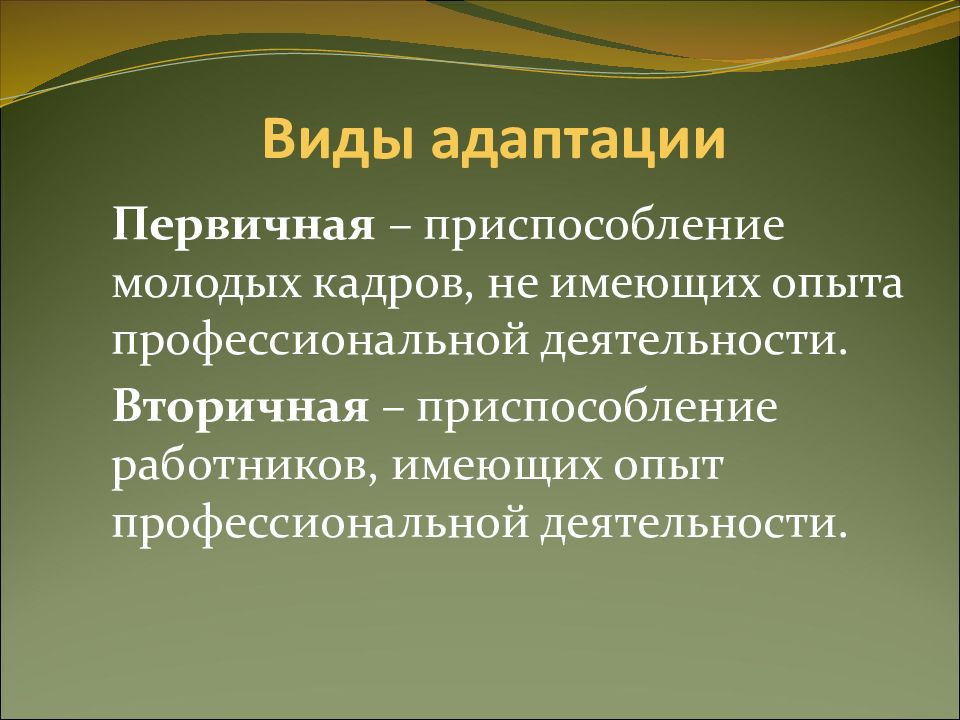 Виды адаптации

Первичная – приспособление молодых кадров, не имеющих опыта профессиональной деятельности.

Вторичная – приспособление работников, имеющих опыт профессиональной деятельности.